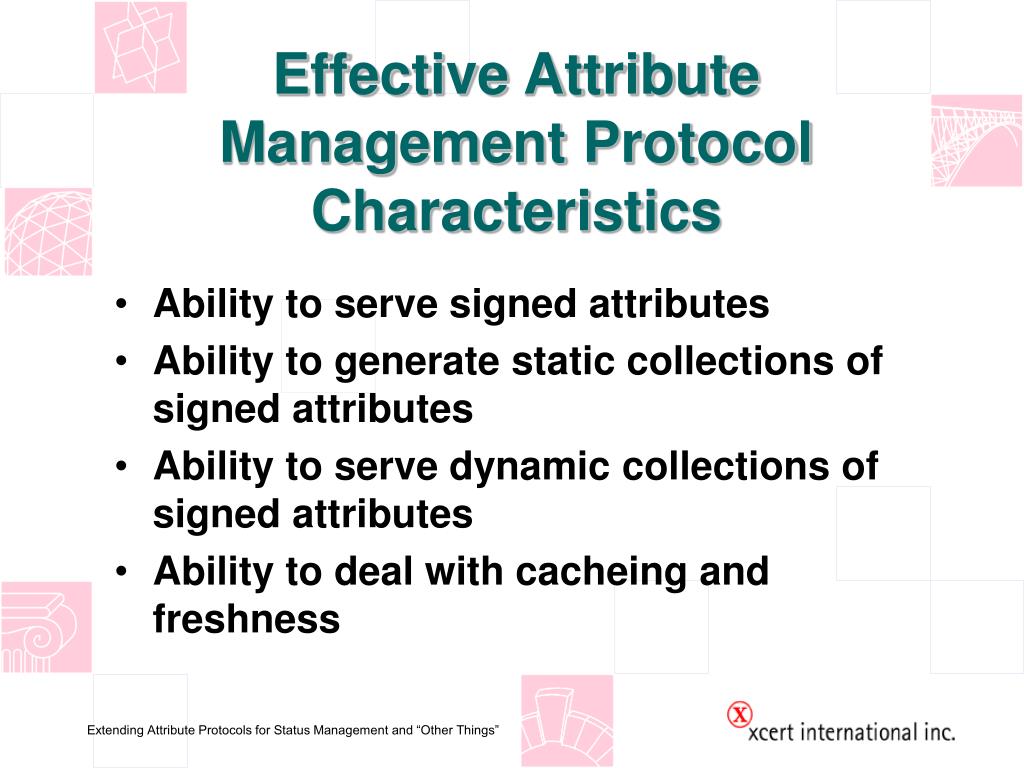 Effective Attribute Management Protocol Characteristics

• Ability to serve signed attributes
• Ability to generate static collections of signed attributes
• Ability to serve dynamic collections of signed attributes
• Ability to deal with cacheing and freshness

Extending Attribute Protocols for Status Management and “Other Things”

X xcert international inc.